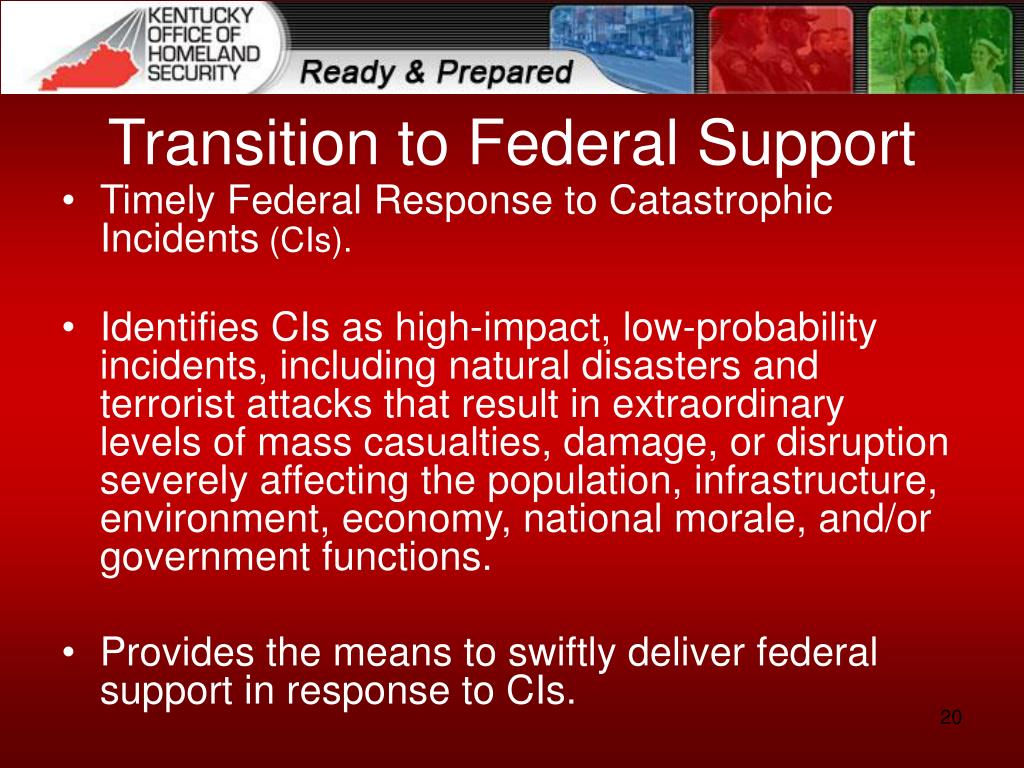 KENTUCKY OFFICE OF HOMELAND SECURITY

Ready & Prepared

Transition to Federal Support

• Timely Federal Response to Catastrophic Incidents (CIs).

• Identifies CIs as high-impact, low-probability incidents, including natural disasters and terrorist attacks that result in extraordinary levels of mass casualties, damage, or disruption severely affecting the population, infrastructure, environment, economy, national morale, and/or government functions.

• Provides the means to swiftly deliver federal support in response to CIs.

20